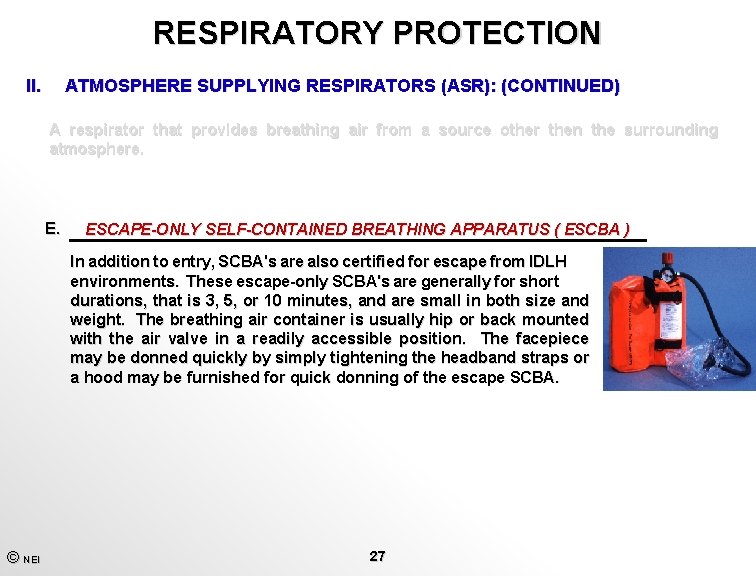 RESPIRATORY PROTECTION

II. ATMOSPHERE SUPPLYING RESPIRATORS (ASR): (CONTINUED)

A respirator that provides breathing air from a source other then the surrounding atmosphere.

E. ESCAPE-ONLY SELF-CONTAINED BREATHING APPARATUS ( ESCBA )

In addition to entry, SCBA's are also certified for escape from IDLH environments. These escape-only SCBA's are generally for short durations, that is 3, 5, or 10 minutes, and are small in both size and weight. The breathing air container is usually hip or back mounted with the air valve in a readily accessible position. The facepiece may be donned quickly by simply tightening the headband straps or a hood may be furnished for quick donning of the escape SCBA.

© NEI

27